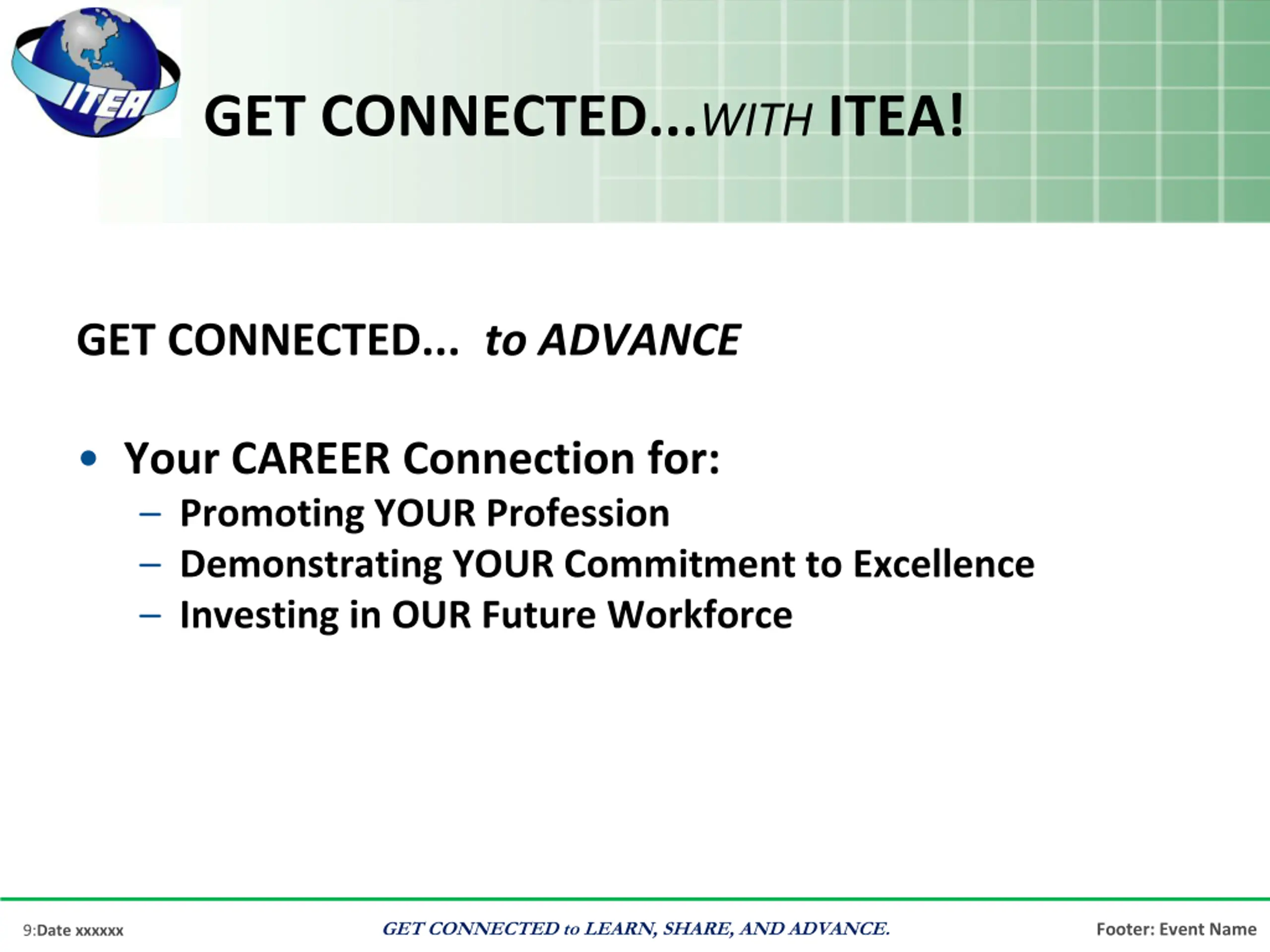 ITEA

GET CONNECTED...WITH ITEA!

GET CONNECTED... to ADVANCE

• Your CAREER Connection for:
– Promoting YOUR Profession
– Demonstrating YOUR Commitment to Excellence
– Investing in OUR Future Workforce

9:Date xxxxxx

GET CONNECTED to LEARN, SHARE, AND ADVANCE.

Footer: Event Name